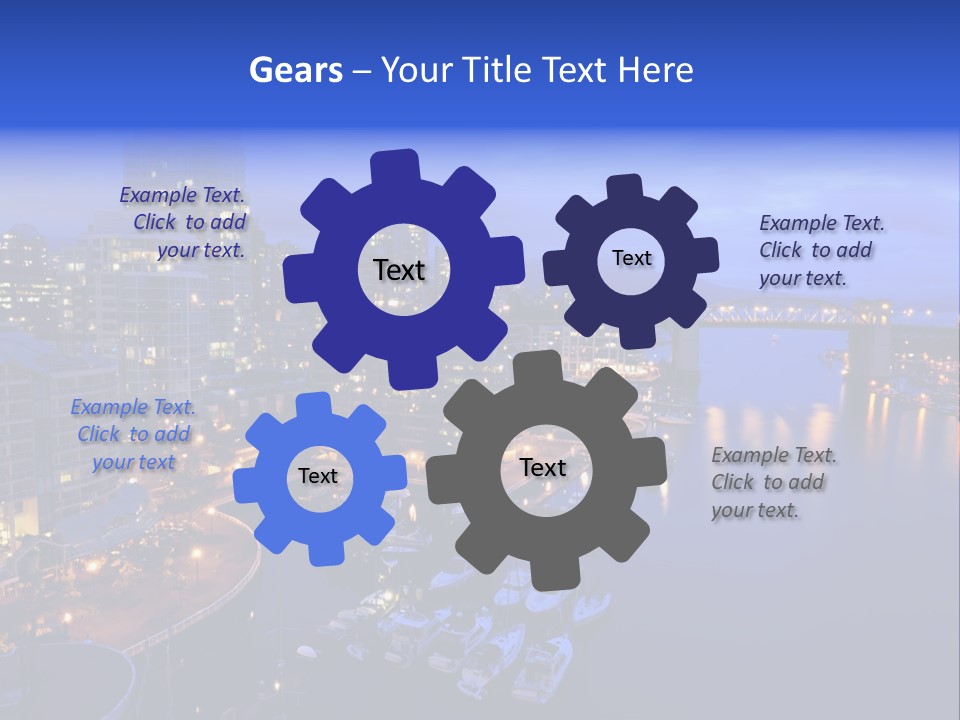 Gears – Your Title Text Here

Example Text. Click to add your text.

Text

Text

Example Text. Click to add your text.

Example Text. Click to add your text

Text

Text

Example Text. Click to add your text.